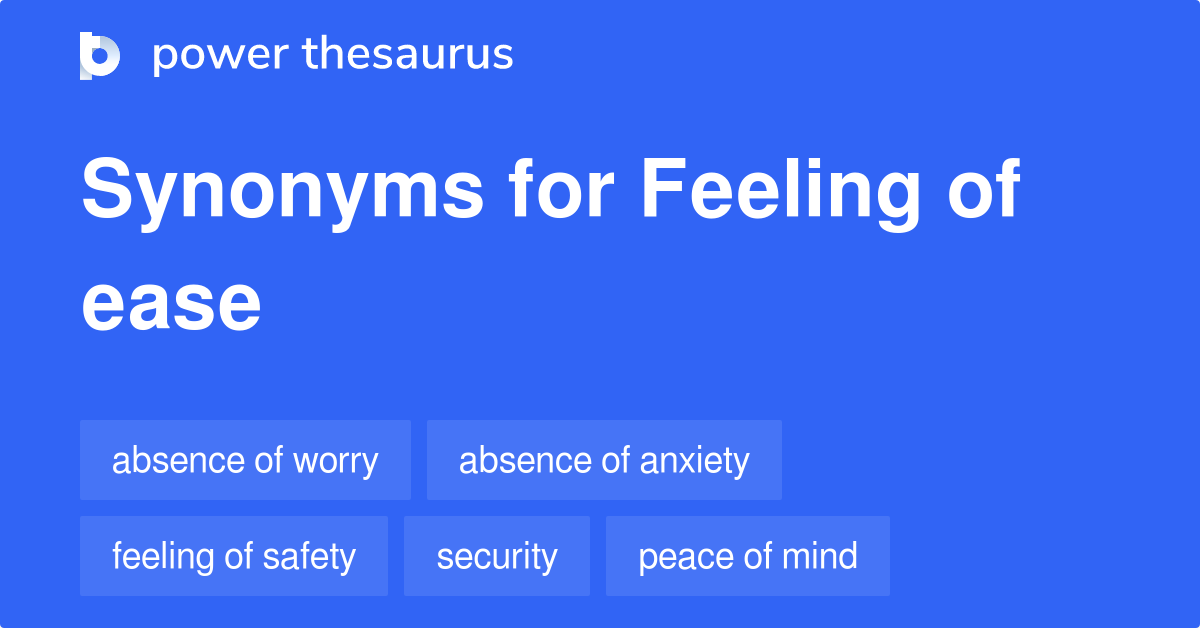 power thesaurus

Synonyms for Feeling of ease

absence of worry
absence of anxiety
feeling of safety
security
peace of mind